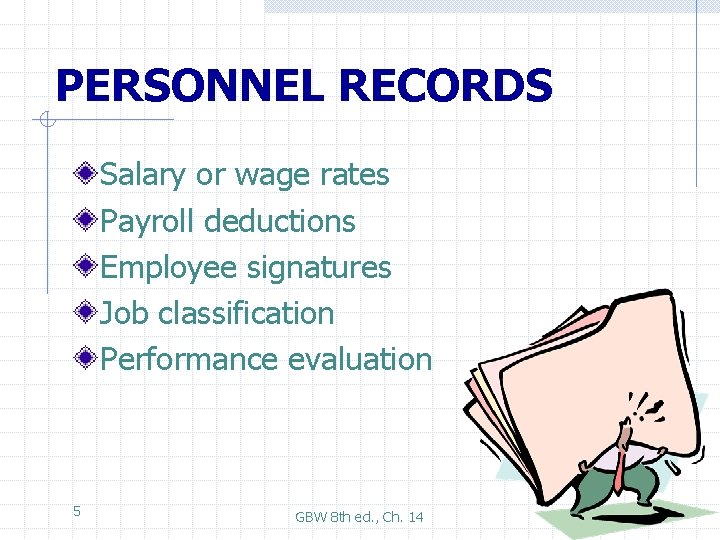 PERSONNEL RECORDS

Salary or wage rates
Payroll deductions
Employee signatures
Job classification
Performance evaluation

5

GBW 8th ed., Ch. 14